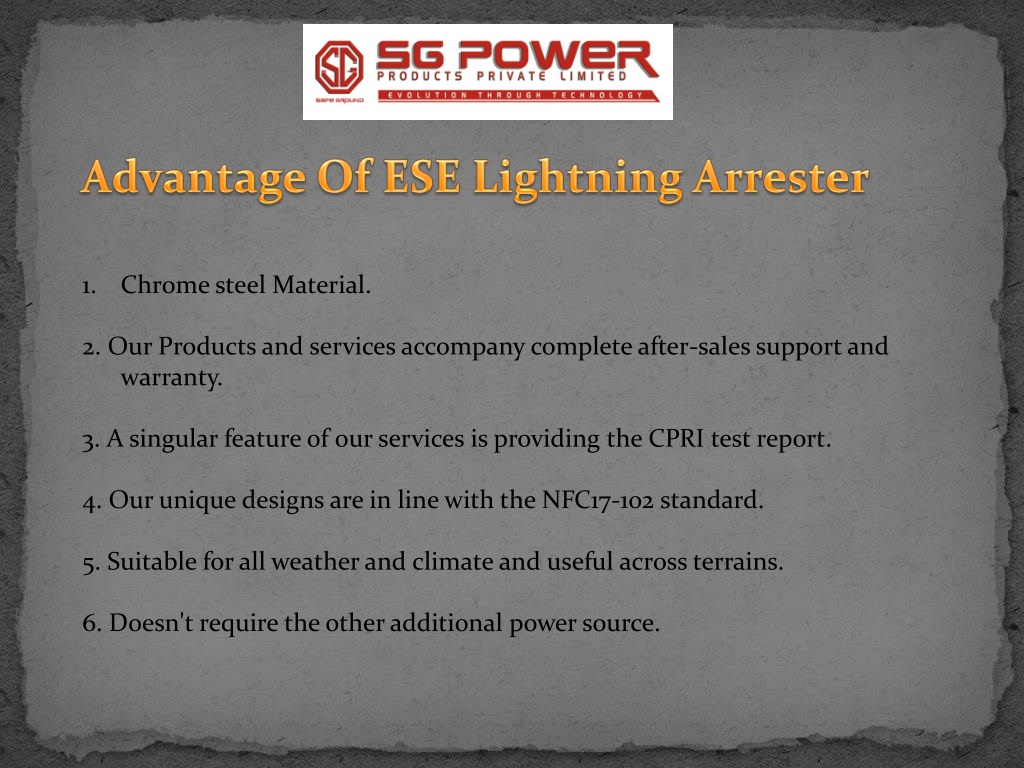 SG
SAFE GROUND
SG POWER
PRODUCTS PRIVATE LIMITED
EVOLUTION THROUGH TECHNOLOGY

Advantage Of ESE Lightning Arrester

1. Chrome steel Material.

2. Our Products and services accompany complete after-sales support and warranty.

3. A singular feature of our services is providing the CPRI test report.

4. Our unique designs are in line with the NFC17-102 standard.

5. Suitable for all weather and climate and useful across terrains.

6. Doesn't require the other additional power source.